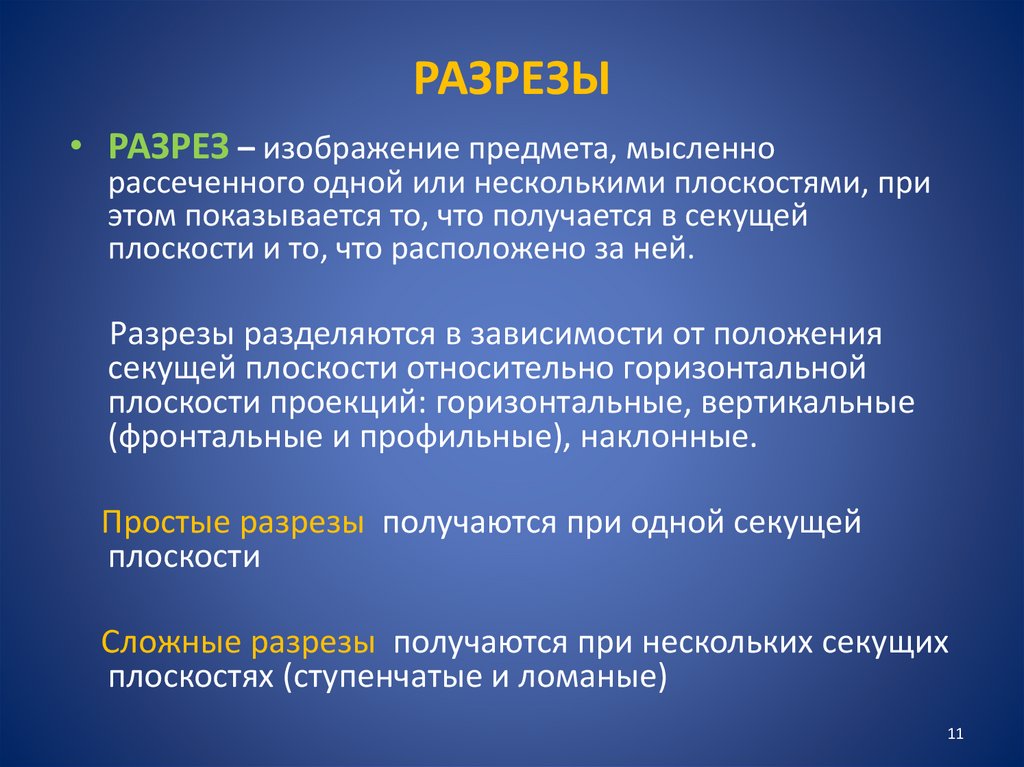 РАЗРЕЗЫ

• РАЗРЕЗ – изображение предмета, мысленно рассеченного одной или несколькими плоскостями, при этом показывается то, что получается в секущей плоскости и то, что расположено за ней.

Разрезы разделяются в зависимости от положения секущей плоскости относительно горизонтальной плоскости проекций: горизонтальные, вертикальные (фронтальные и профильные), наклонные.

Простые разрезы получаются при одной секущей плоскости

Сложные разрезы получаются при нескольких секущих плоскостях (ступенчатые и ломаные)

11